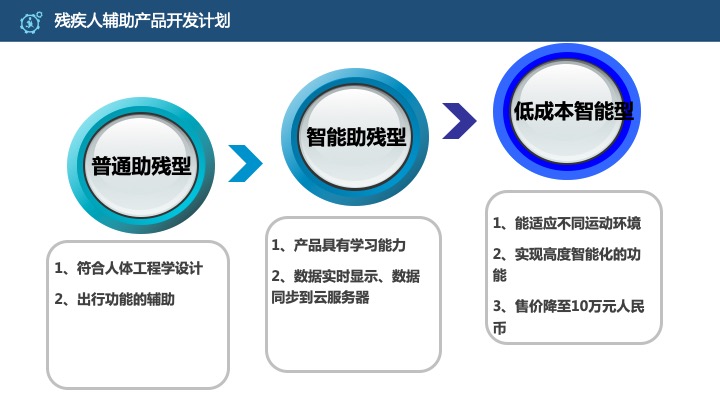 残疾人辅助产品开发计划

普通助残型

1、符合人体工程学设计

2、出行功能的辅助

智能助残型

1、产品具有学习能力

2、数据实时显示、数据同步到云服务器

低成本智能型

1、能适应不同运动环境

2、实现高度智能化的功能

3、售价降至10万元人民币